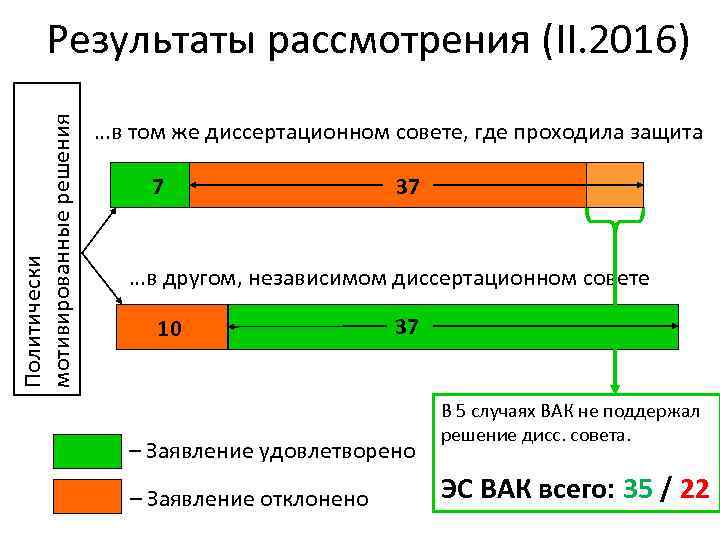 Результаты рассмотрения (II.2016)

Политически мотивированные решения

…в том же диссертационном совете, где проходила защита

7

37

…в другом, независимом диссертационном совете

10

37

В 5 случаях ВАК не поддержал решение дисс. совета.

ЭС ВАК всего: 35 / 22

– Заявление удовлетворено

– Заявление отклонено